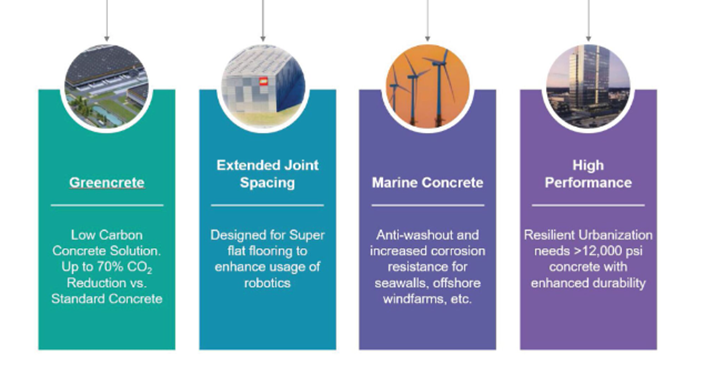 Greencrete

Low Carbon Concrete Solution. Up to 70% $CO_2$ Reduction vs. Standard Concrete

Extended Joint Spacing

Designed for Super flat flooring to enhance usage of robotics

Marine Concrete

Anti-washout and increased corrosion resistance for seawalls, offshore windfarms, etc.

High Performance

Resilient Urbanization needs >12,000 psi concrete with enhanced durability